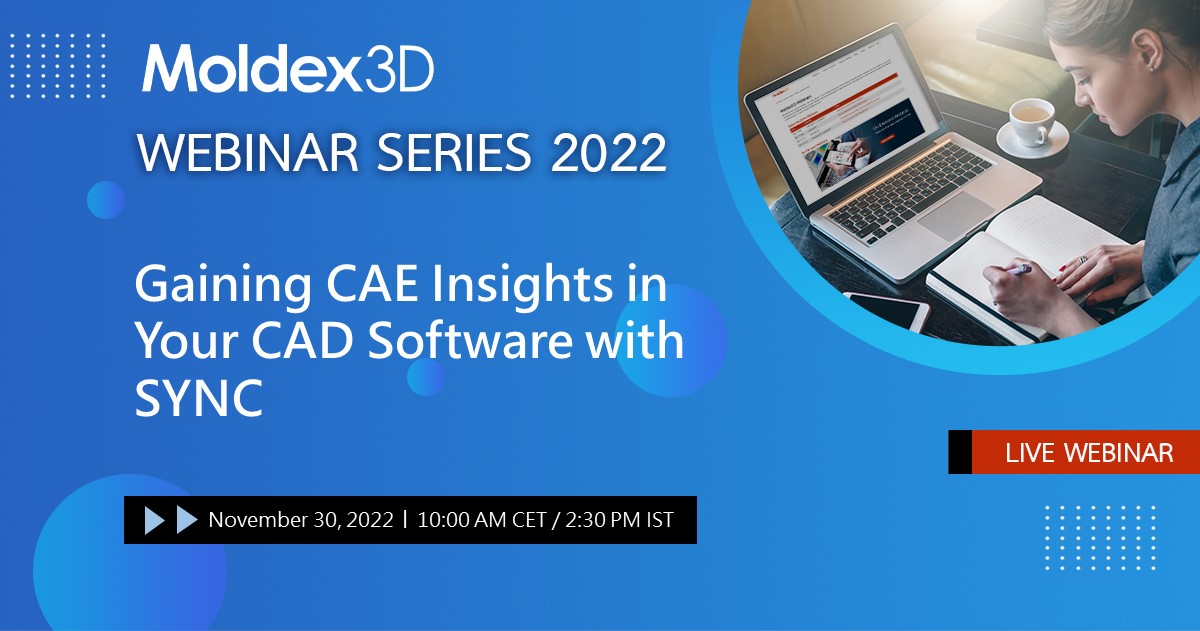 Moldex3D
WEBINAR SERIES 2022

Gaining CAE Insights in Your CAD Software with SYNC

LIVE WEBINAR

November 30, 2022 | 10:00 AM CET / 2:30 PM IST